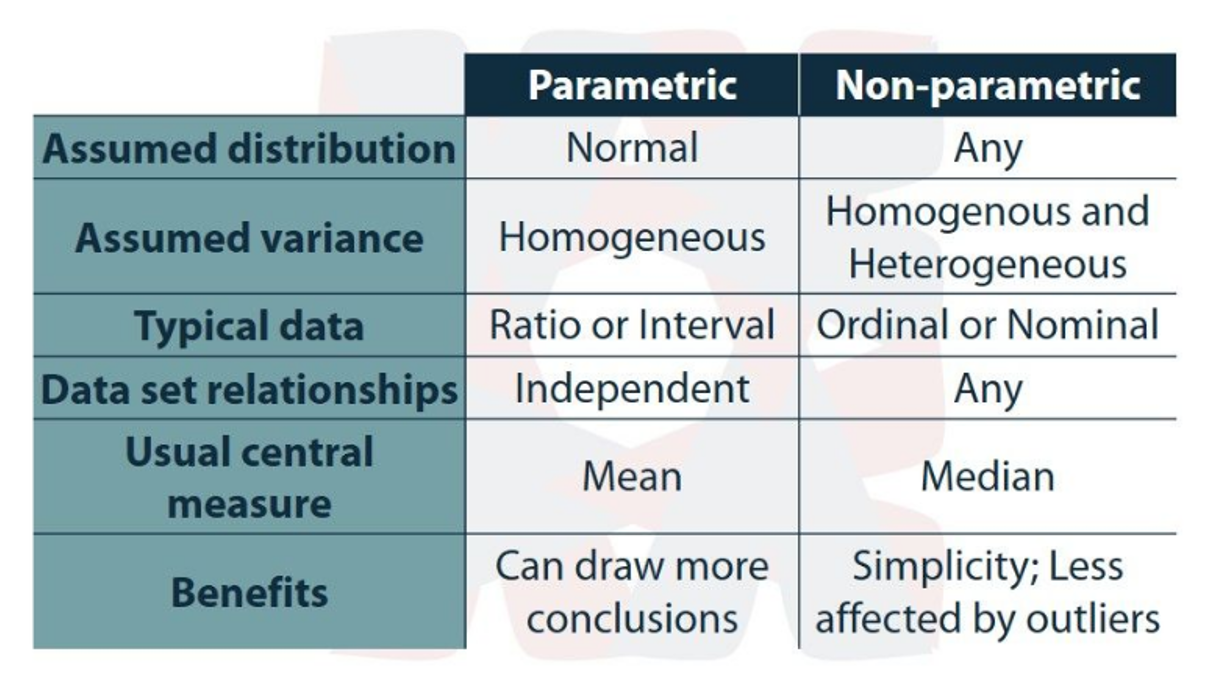 | | Parametric | Non-parametric |
|---|---|---|
| Assumed distribution | Normal | Any |
| Assumed variance | Homogeneous | Homogenous and Heterogeneous |
| Typical data | Ratio or Interval | Ordinal or Nominal |
| Data set relationships | Independent | Any |
| Usual central measure | Mean | Median |
| Benefits | Can draw more conclusions | Simplicity; Less affected by outliers |